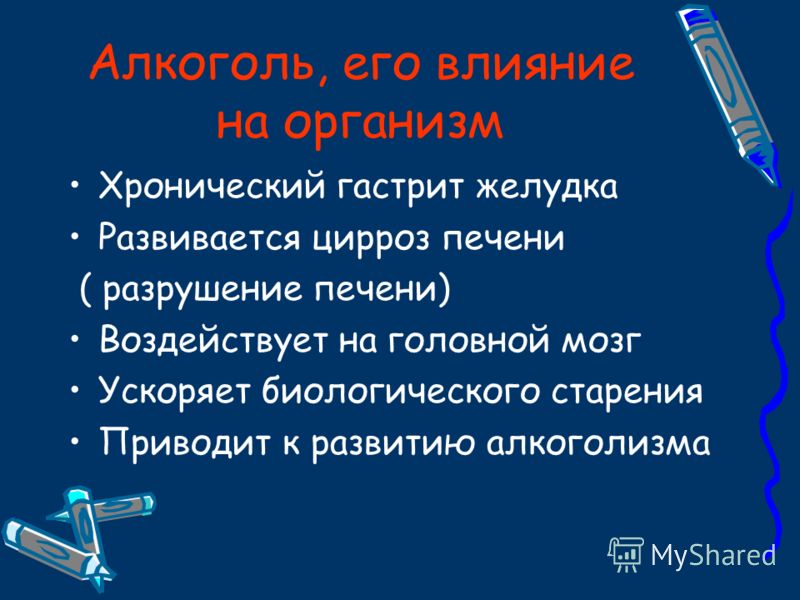 Алкоголь, его влияние на организм

• Хронический гастрит желудка
• Развивается цирроз печени ( разрушение печени)
• Воздействует на головной мозг
• Ускоряет биологического старения
• Приводит к развитию алкоголизма

MyShared